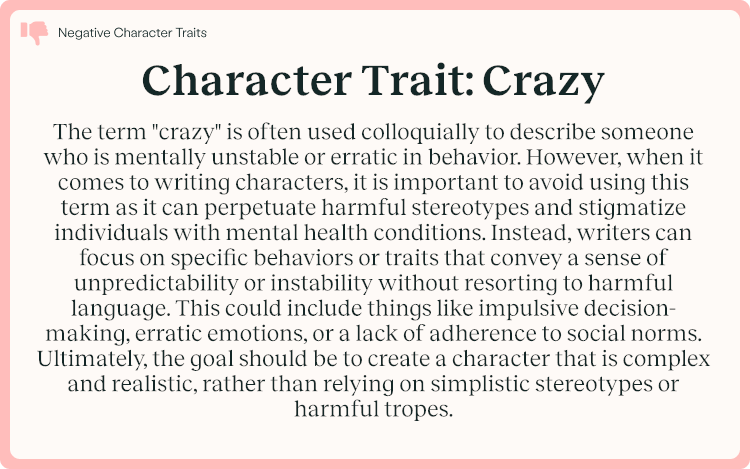 Negative Character Traits

Character Trait: Crazy

The term "crazy" is often used colloquially to describe someone who is mentally unstable or erratic in behavior. However, when it comes to writing characters, it is important to avoid using this term as it can perpetuate harmful stereotypes and stigmatize individuals with mental health conditions. Instead, writers can focus on specific behaviors or traits that convey a sense of unpredictability or instability without resorting to harmful language. This could include things like impulsive decision-making, erratic emotions, or a lack of adherence to social norms. Ultimately, the goal should be to create a character that is complex and realistic, rather than relying on simplistic stereotypes or harmful tropes.